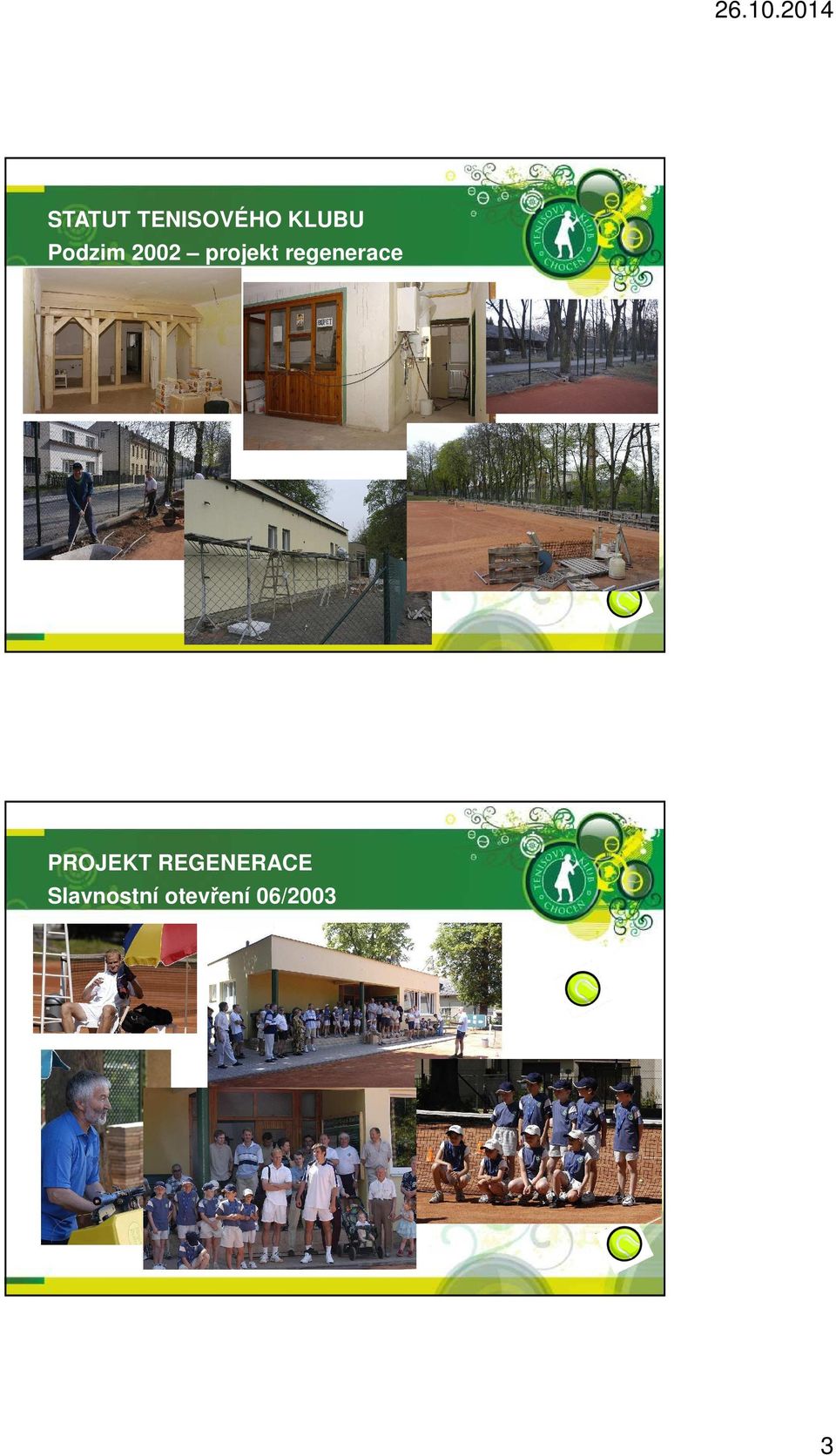 26.10.2014

STATUT TENISOVÉHO KLUBU
Podzim 2002 – projekt regenerace

TENISOVÝ KLUB CHOCEŇ

BUFET

PROJEKT REGENERACE
Slavnostní otevření 06/2003

TENISOVÝ KLUB CHOCEŇ

3